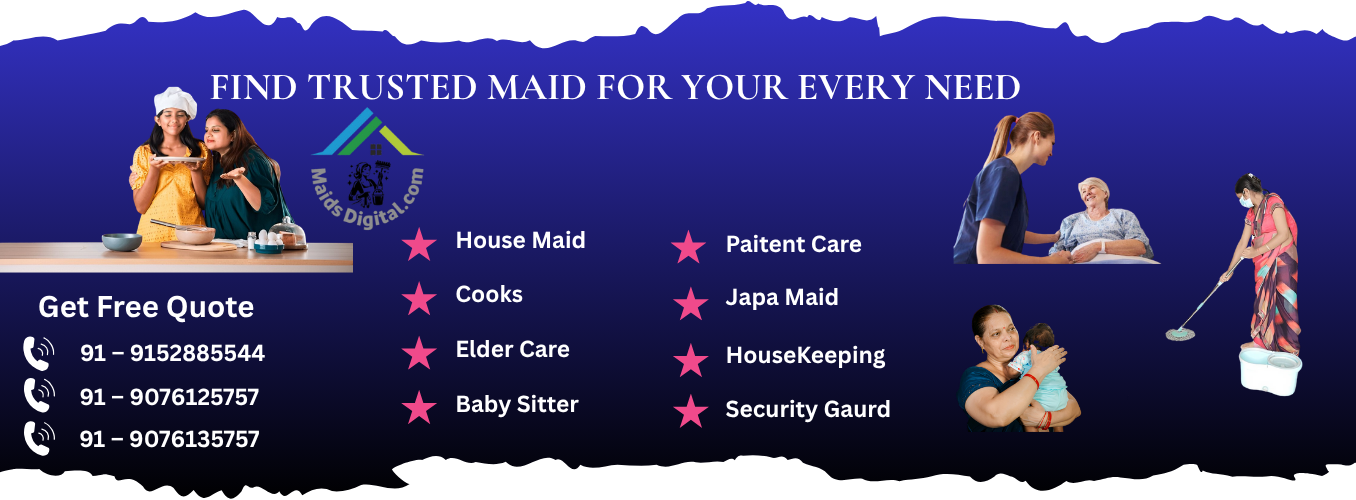 FIND TRUSTED MAID FOR YOUR EVERY NEED

Maids Digital.com

Get Free Quote

91 – 9152885544

91 – 9076125757

91 – 9076135757

House Maid

Cooks

Elder Care

Baby Sitter

Paitent Care

Japa Maid

HouseKeeping

Security Gaurd